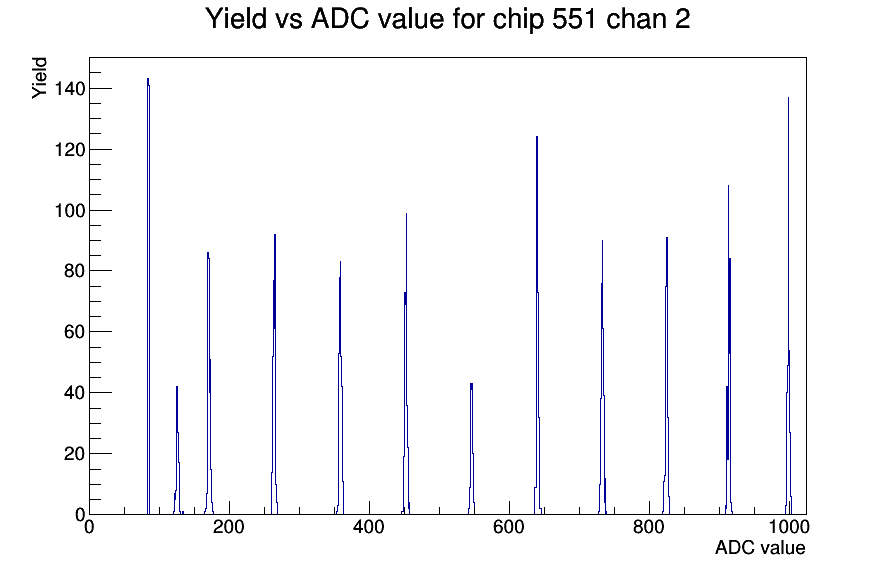 Yield vs ADC value for chip 551 chan 2

Yield

140
120
100
80
60
40
20
0

0
200
400
600
800
1000

ADC value